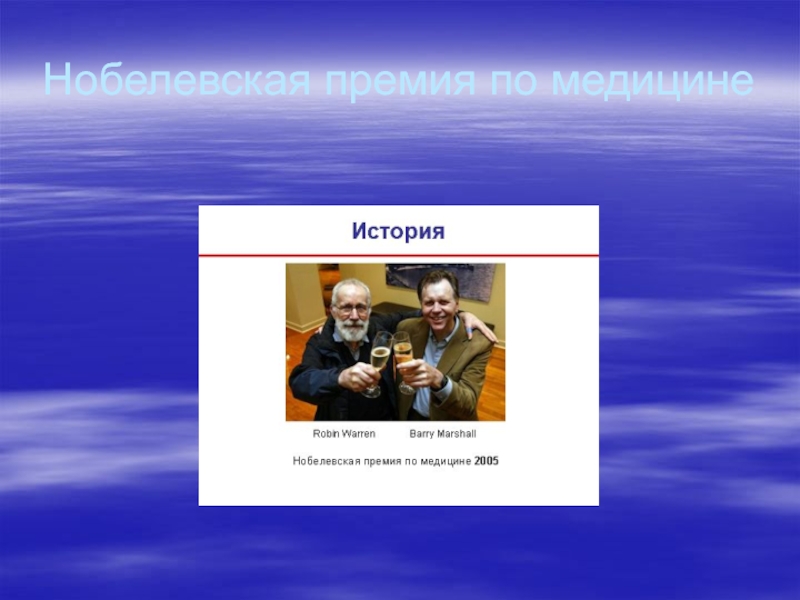 Нобелевская премия по медицине

История

Robin Warren Barry Marshall

Нобелевская премия по медицине 2005